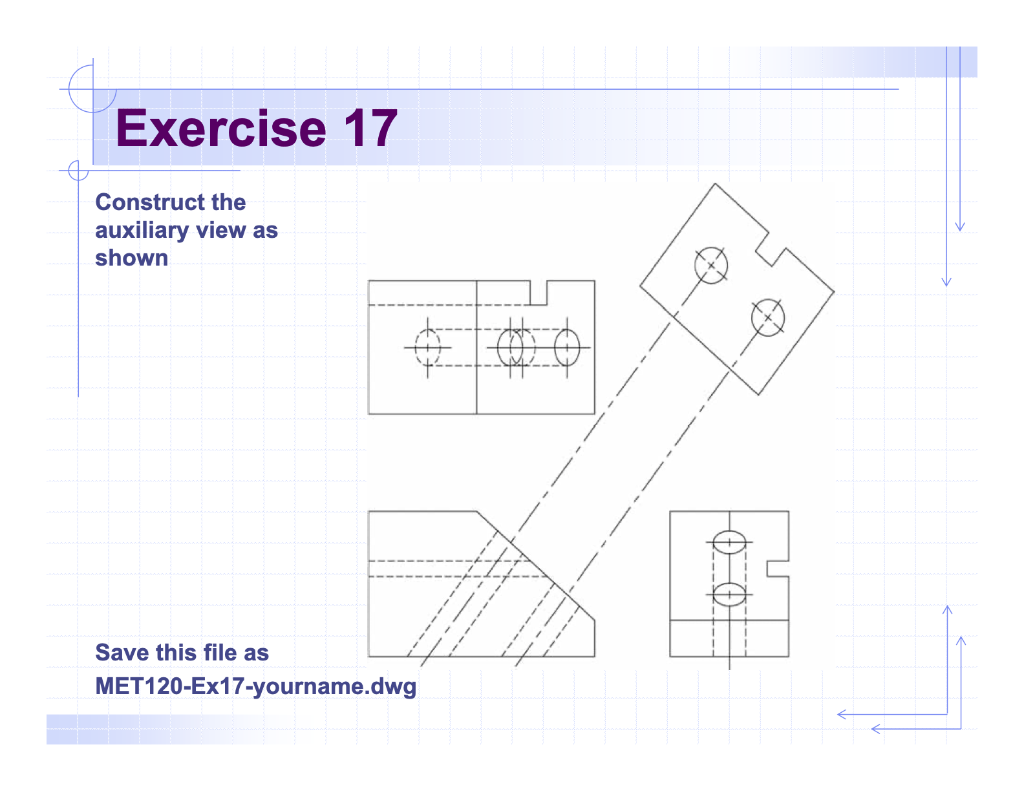 Exercise 17

Construct the auxiliary view as shown

Save this file as MET120-Ex17-yourname.dwg